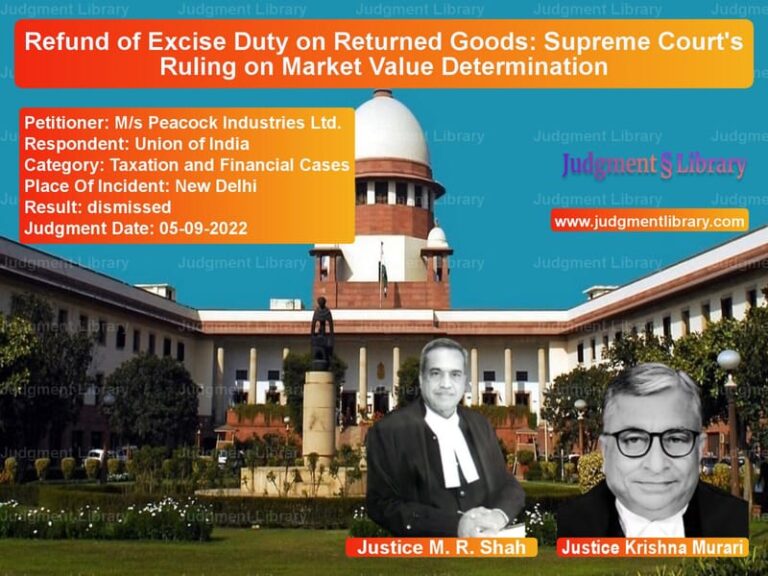 Refund of Excise Duty on Returned Goods: Supreme Court's Ruling on Market Value Determination

Petitioner: M/s Peacock Industries Ltd.
Respondent: Union of India
Category: Taxation and Financial Cases
Place Of Incident: New Delhi
Result: dismissed
Judgment Date: 05-09-2022

Judgment § Library

www.judgmentlibrary.com

Justice M. R. Shah

Justice Krishna Murari

Judgment Library